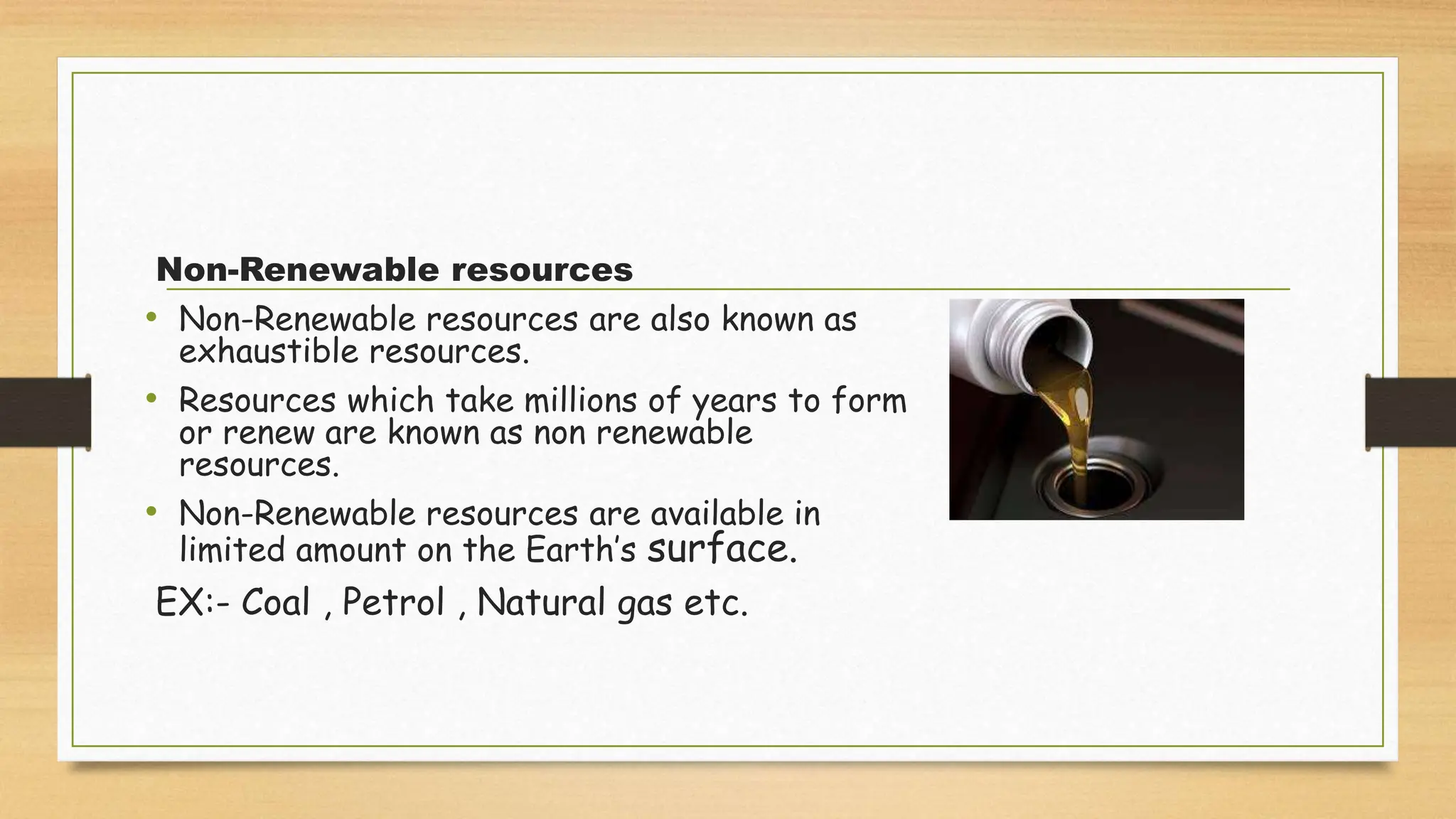 Non-Renewable resources

• Non-Renewable resources are also known as exhaustible resources.

• Resources which take millions of years to form or renew are known as non renewable resources.

• Non-Renewable resources are available in limited amount on the Earth's surface.

EX:- Coal , Petrol , Natural gas etc.